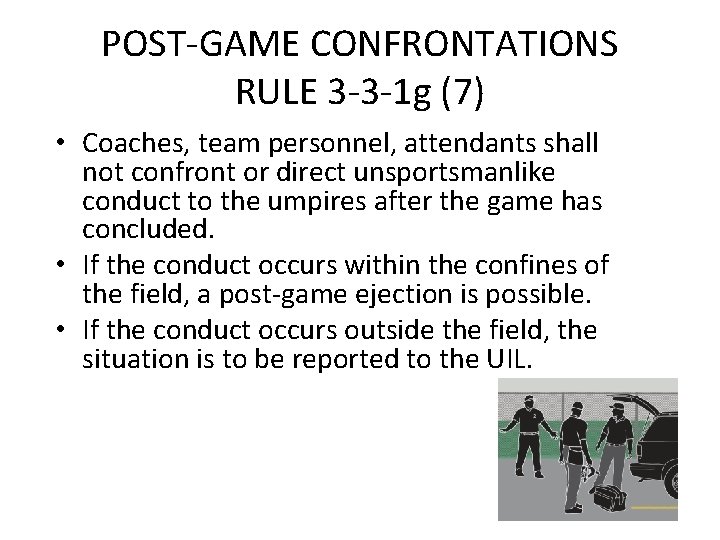 POST-GAME CONFRONTATIONS
RULE 3-3-1g (7)

• Coaches, team personnel, attendants shall not confront or direct unsportsmanlike conduct to the umpires after the game has concluded.
• If the conduct occurs within the confines of the field, a post-game ejection is possible.
• If the conduct occurs outside the field, the situation is to be reported to the UIL.